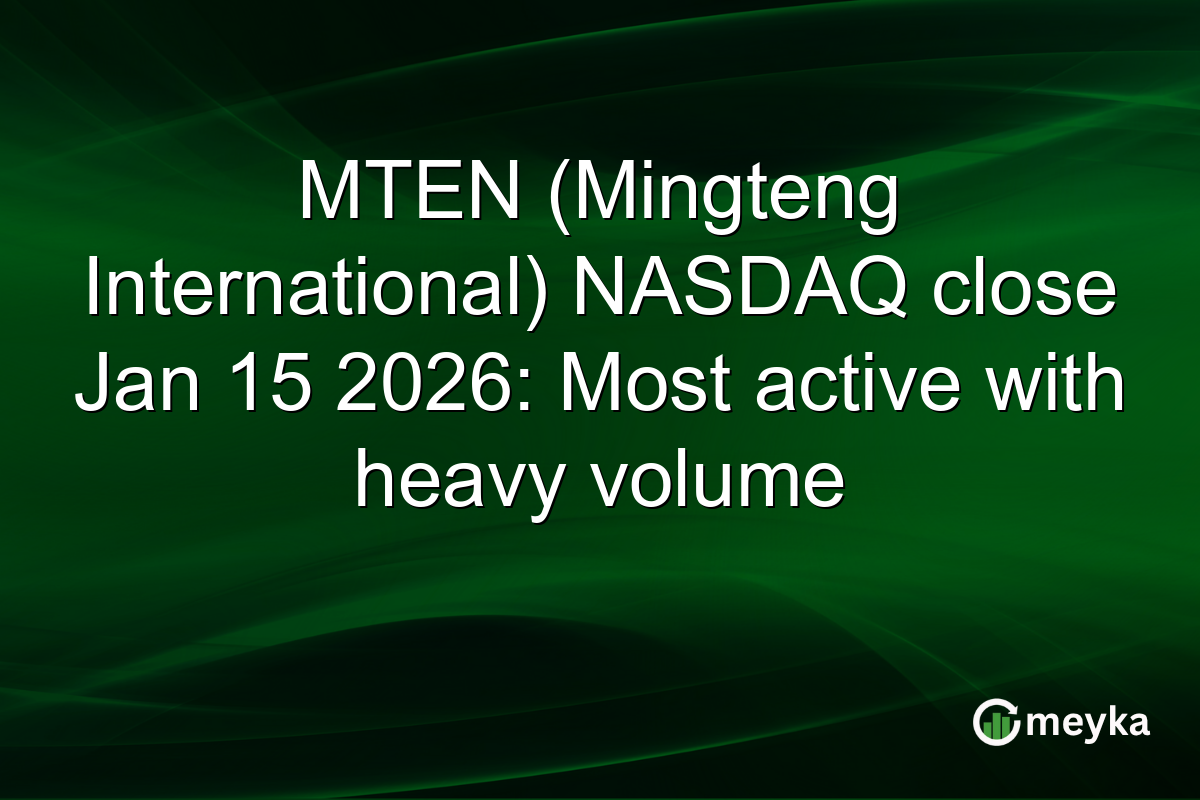 MTEN (Mingteng International) NASDAQ close Jan 15 2026: Most active with heavy volume

meyka